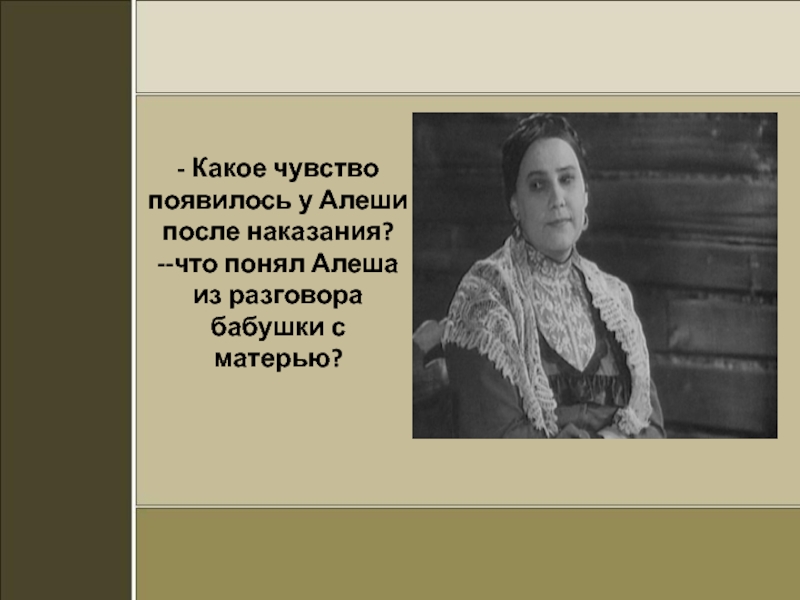 - Какое чувство появилось у Алеши после наказания?
--что понял Алеша из разговора бабушки с матерью?